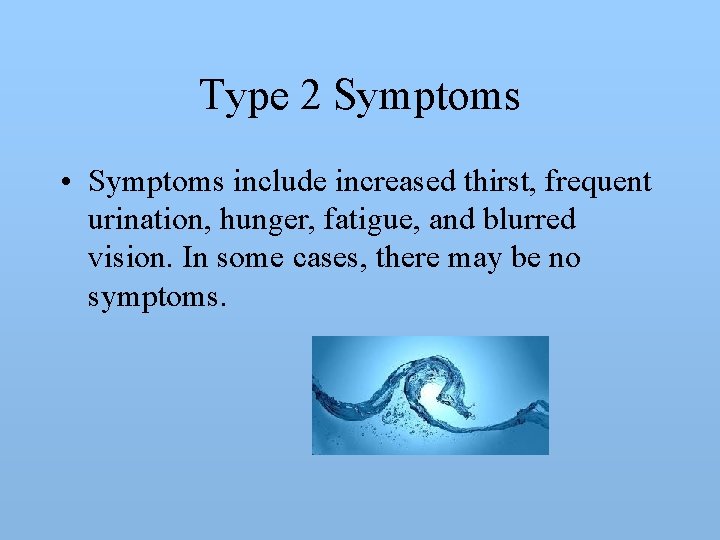 Type 2 Symptoms

• Symptoms include increased thirst, frequent urination, hunger, fatigue, and blurred vision. In some cases, there may be no symptoms.